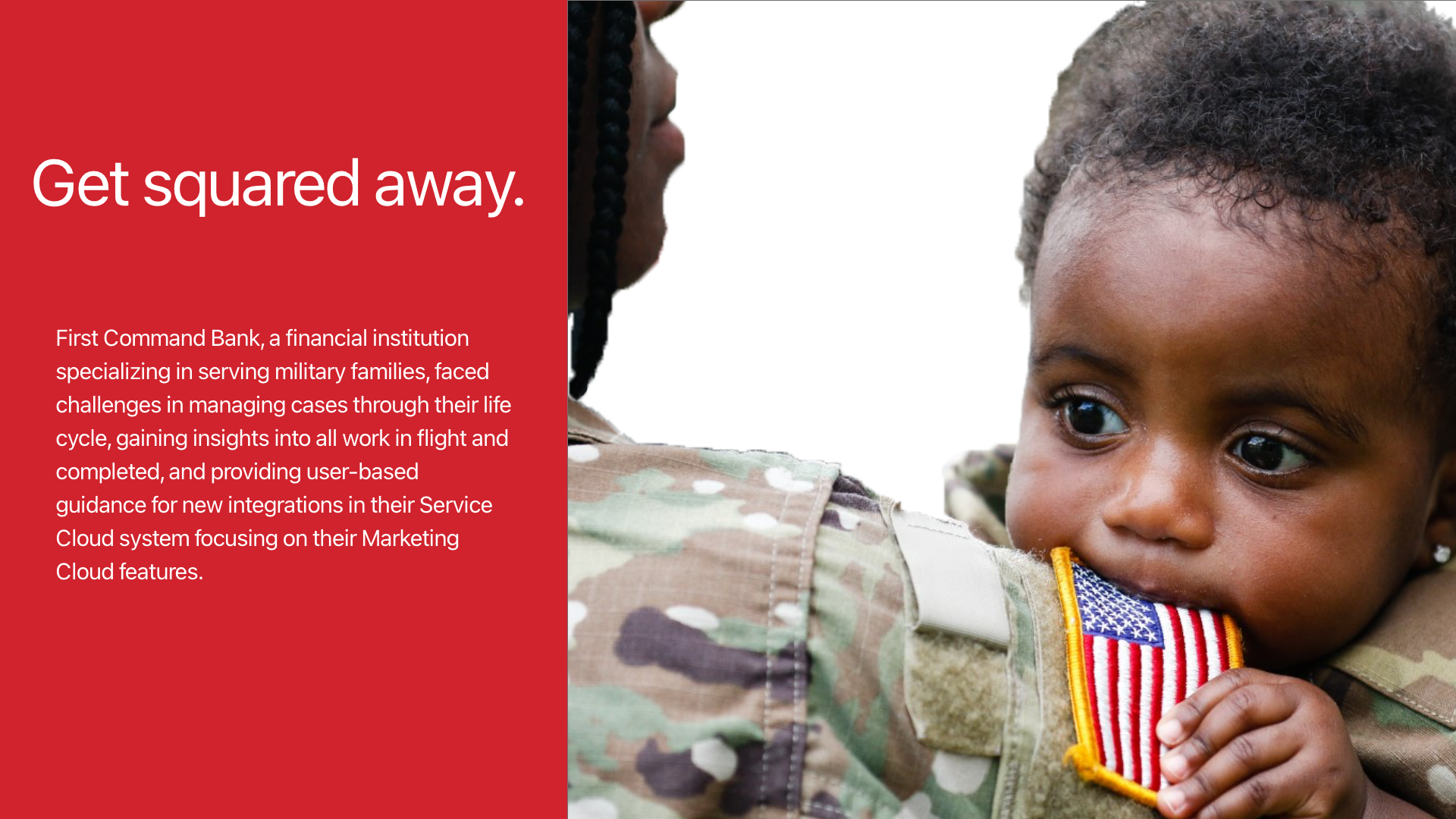 Get squared away.

First Command Bank, a financial institution specializing in serving military families, faced challenges in managing cases through their life cycle, gaining insights into all work in flight and completed, and providing user-based guidance for new integrations in their Service Cloud system focusing on their Marketing Cloud features.